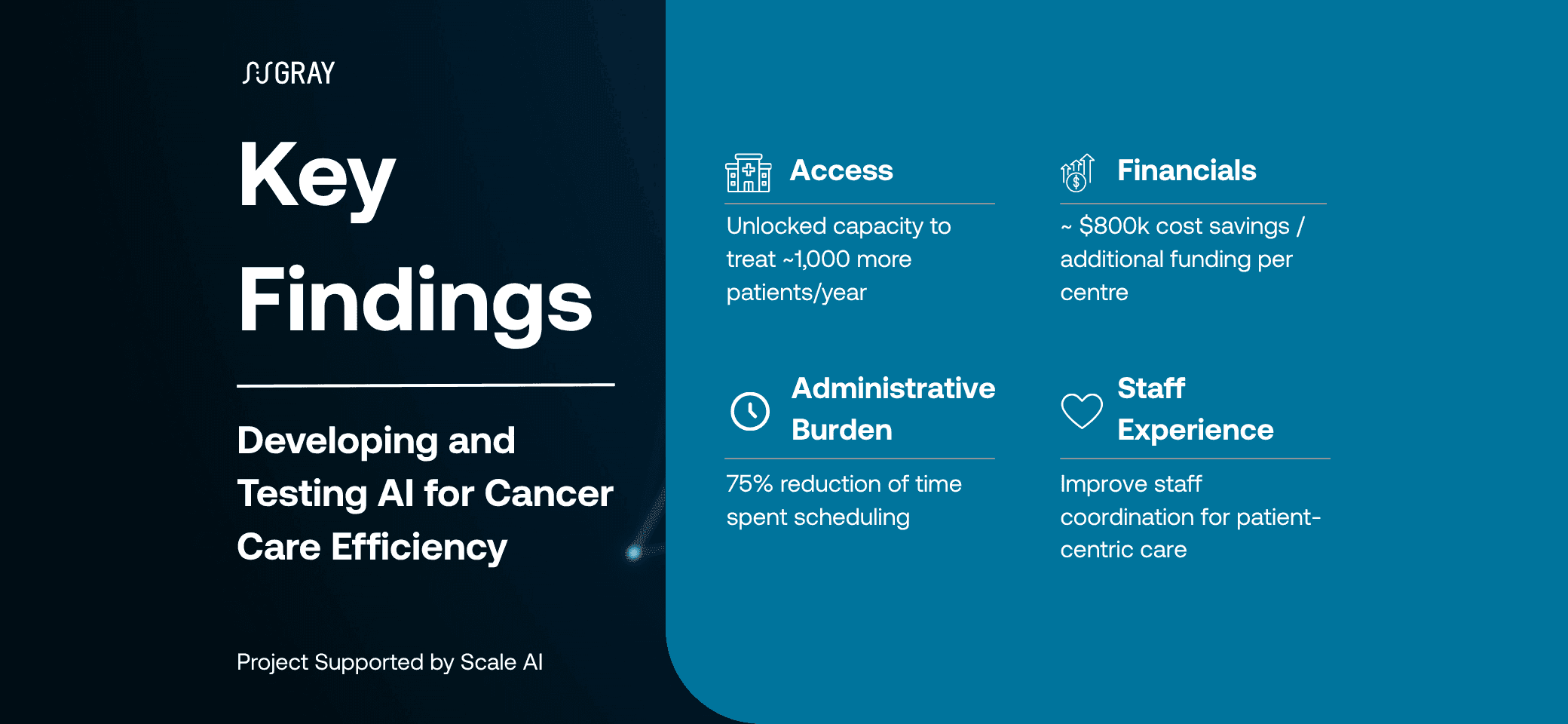 GRAY

Key Findings

Developing and Testing AI for Cancer Care Efficiency

Project Supported by Scale AI

Access

Unlocked capacity to treat ~1,000 more patients/year

Financials

~ $800k cost savings / additional funding per centre

Administrative Burden

75% reduction of time spent scheduling

Staff Experience

Improve staff coordination for patient-centric care